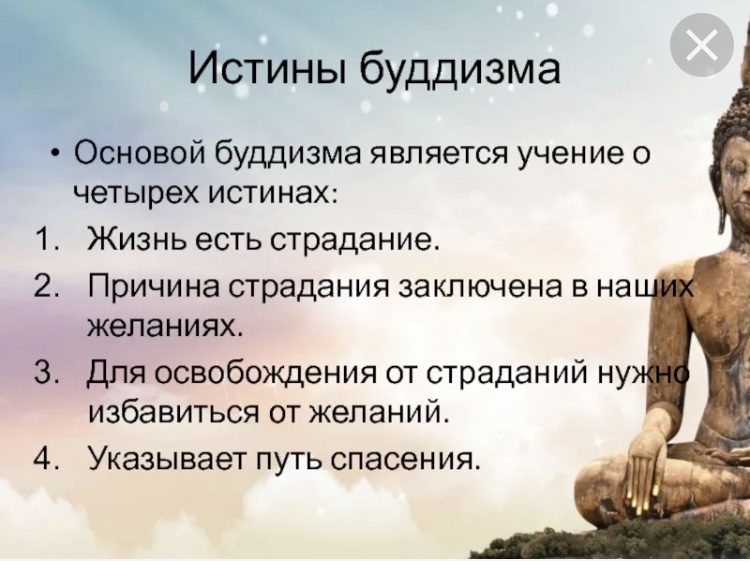 Истины буддизма

• Основой буддизма является учение о четырех истинах:

1. Жизнь есть страдание.
2. Причина страдания заключена в наших желаниях.
3. Для освобождения от страданий нужно избавиться от желаний.
4. Указывает путь спасения.